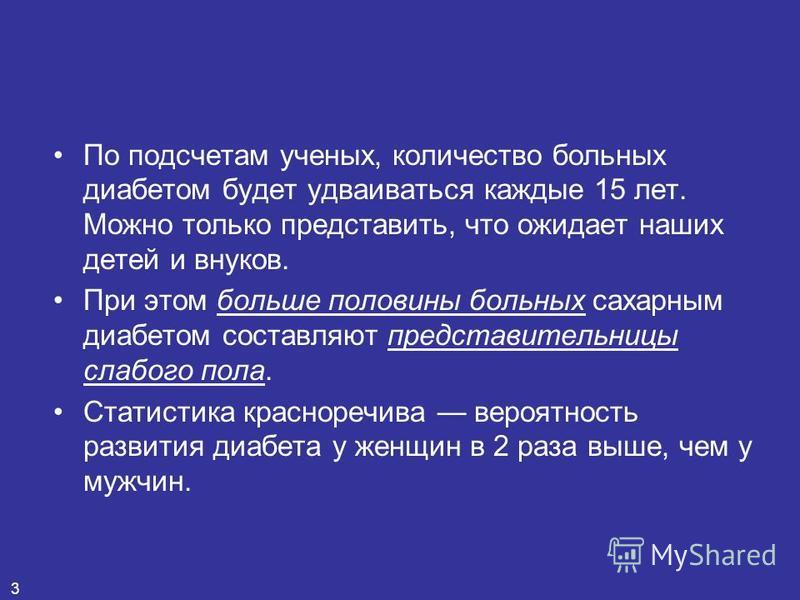 • По подсчетам ученых, количество больных диабетом будет удваиваться каждые 15 лет. Можно только представить, что ожидает наших детей и внуков.

• При этом больше половины больных сахарным диабетом составляют представительницы слабого пола.

• Статистика красноречива — вероятность развития диабета у женщин в 2 раза выше, чем у мужчин.

MyShared

3